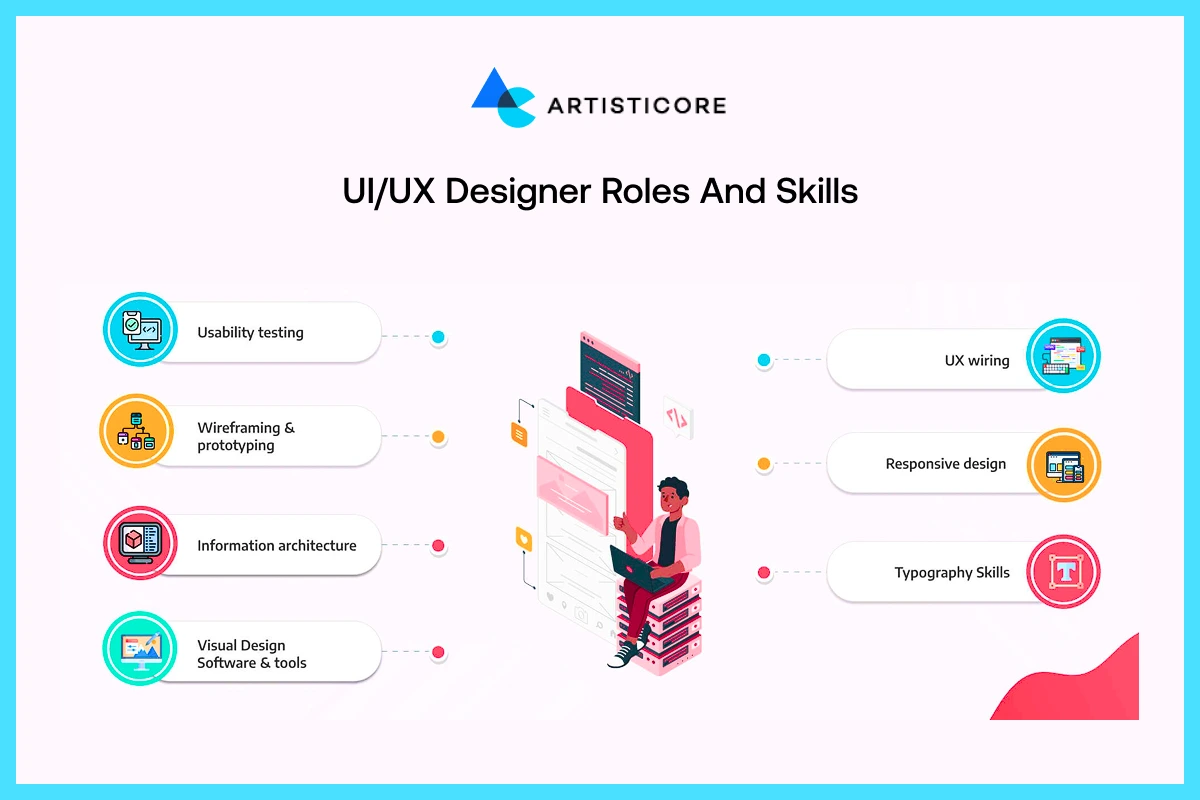 ARTISTICORE

UI/UX Designer Roles And Skills

Usability testing

Wireframing & prototyping

Information architecture

Visual Design Software & tools

UX wiring

Responsive design

Typography Skills